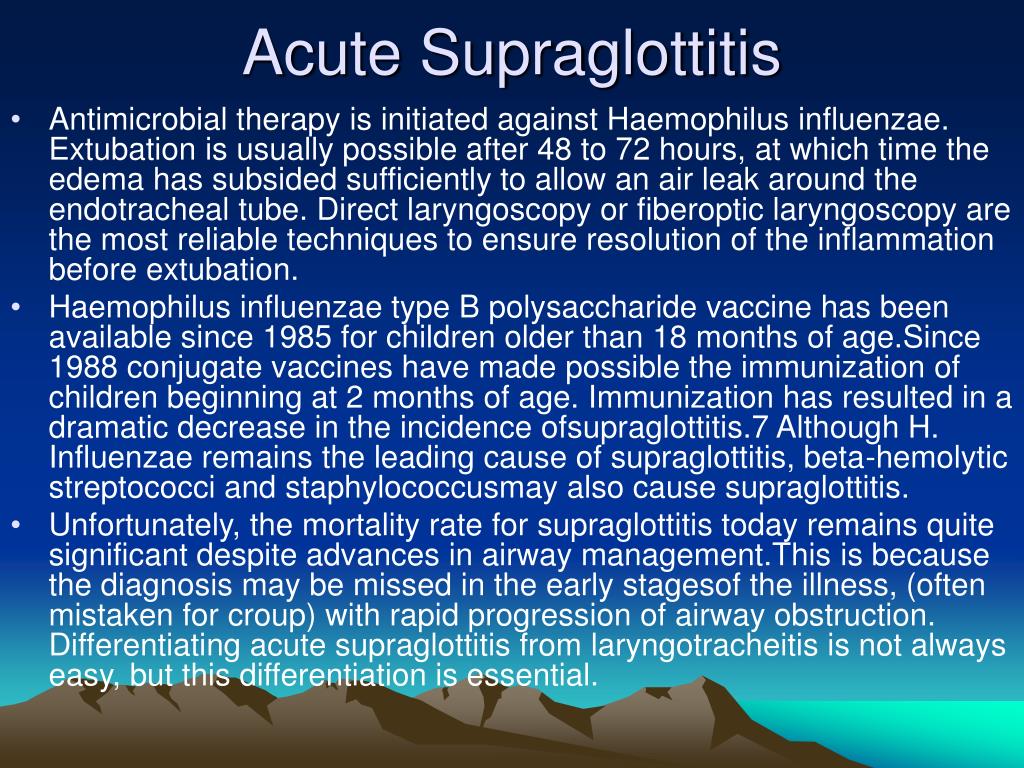 Acute Supraglottitis

• Antimicrobial therapy is initiated against Haemophilus influenzae. Extubation is usually possible after 48 to 72 hours, at which time the edema has subsided sufficiently to allow an air leak around the endotracheal tube. Direct laryngoscopy or fiberoptic laryngoscopy are the most reliable techniques to ensure resolution of the inflammation before extubation.

• Haemophilus influenzae type B polysaccharide vaccine has been available since 1985 for children older than 18 months of age.Since 1988 conjugate vaccines have made possible the immunization of children beginning at 2 months of age. Immunization has resulted in a dramatic decrease in the incidence ofsupraglottitis.7 Although H. Influenzae remains the leading cause of supraglottitis, beta-hemolytic streptococci and staphylococcusmay also cause supraglottitis.

• Unfortunately, the mortality rate for supraglottitis today remains quite significant despite advances in airway management.This is because the diagnosis may be missed in the early stagesof the illness, (often mistaken for croup) with rapid progression of airway obstruction. Differentiating acute supraglottitis from laryngotracheitis is not always easy, but this differentiation is essential.